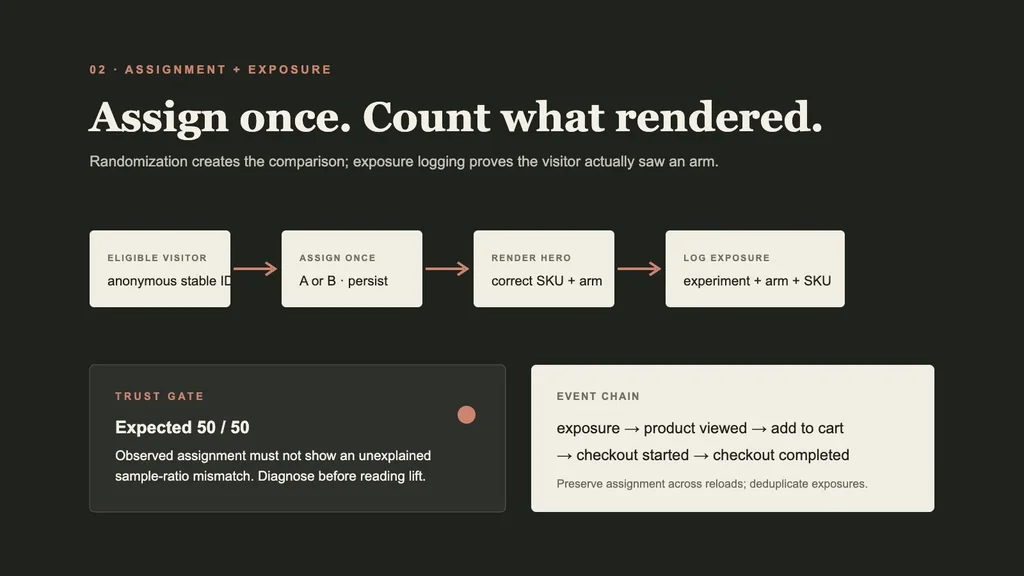 02 · ASSIGNMENT + EXPOSURE

Assign once. Count what rendered.

Randomization creates the comparison; exposure logging proves the visitor actually saw an arm.

ELIGIBLE VISITOR
anonymous stable ID

ASSIGN ONCE
A or B · persist

RENDER HERO
correct SKU + arm

LOG EXPOSURE
experiment + arm + SKU

TRUST GATE

Expected 50 / 50

Observed assignment must not show an unexplained sample-ratio mismatch. Diagnose before reading lift.

EVENT CHAIN

exposure → product viewed → add to cart
→ checkout started → checkout completed

Preserve assignment across reloads; deduplicate exposures.